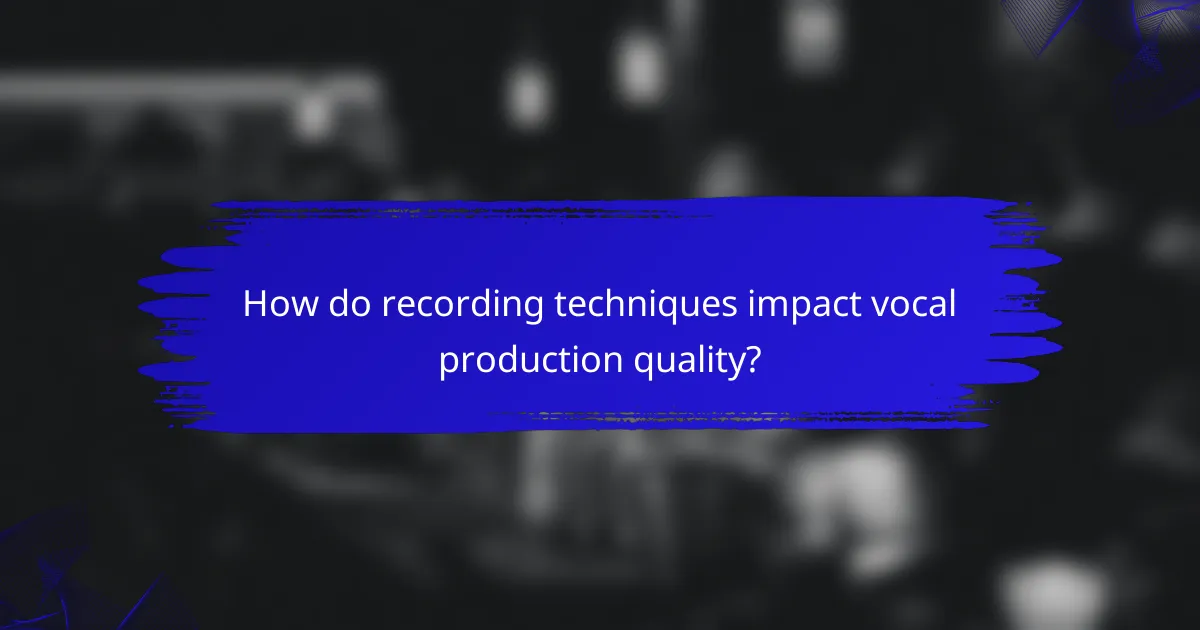 How do recording techniques impact vocal production quality?